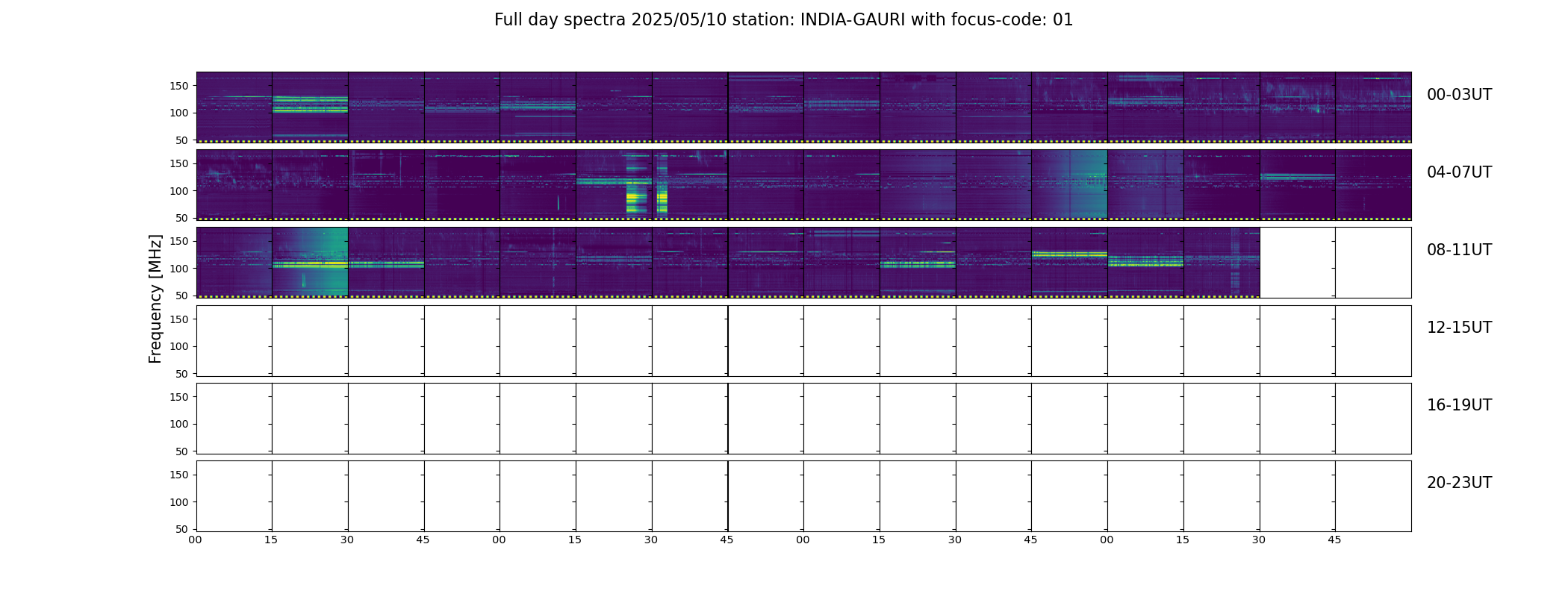 Full day spectra 2025/05/10 station: INDIA-GAURI with focus-code: 01

Frequency [MHz]

150
100
50

00-03UT

150
100
50

04-07UT

150
100
50

08-11UT

150
100
50

12-15UT

150
100
50

16-19UT

150
100
50

20-23UT

00 15 30 45 00 15 30 45 00 15 30 45 00 15 30 45